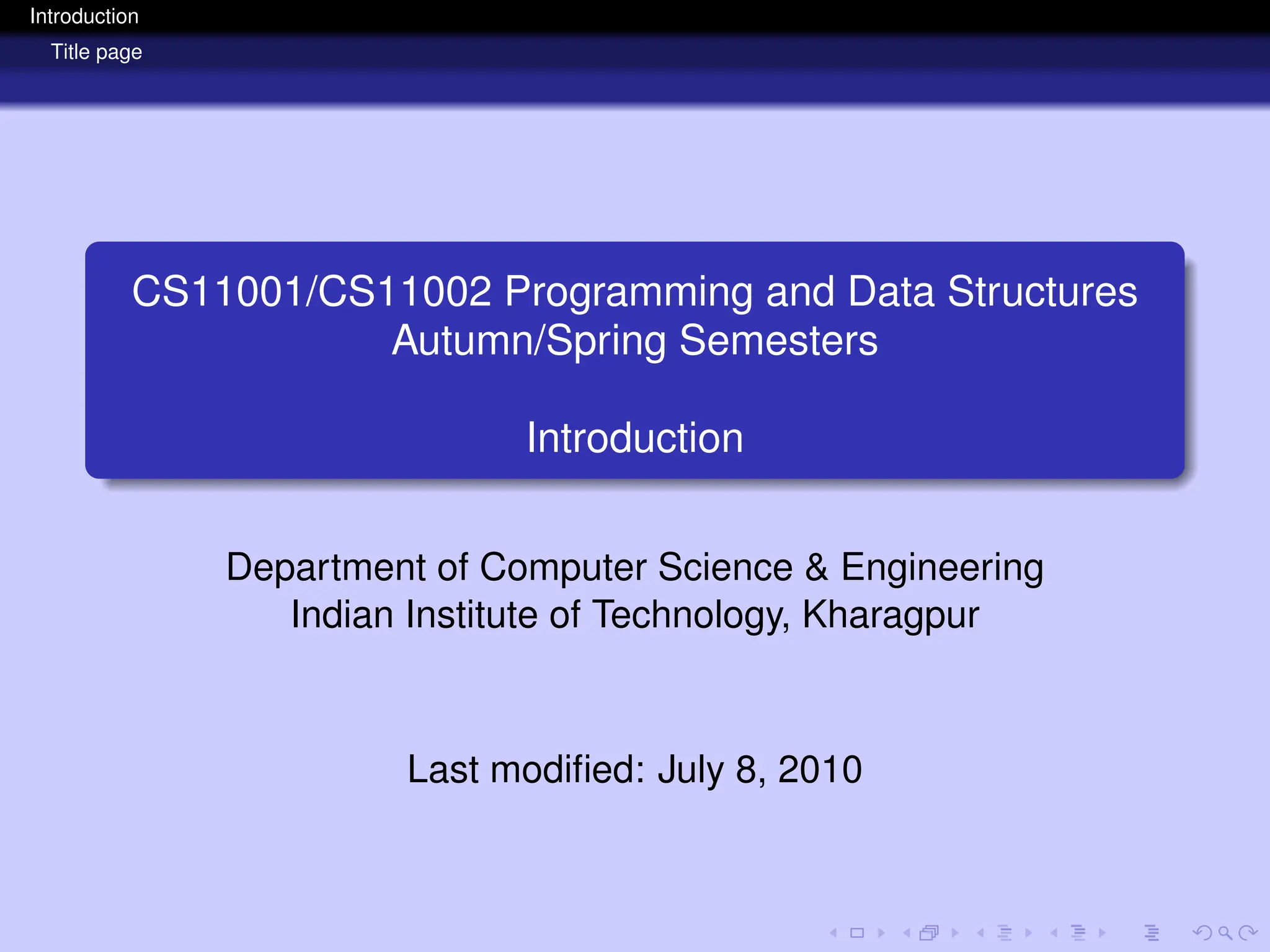 Introduction
Title page

CS11001/CS11002 Programming and Data Structures
Autumn/Spring Semesters

Introduction

Department of Computer Science & Engineering
Indian Institute of Technology, Kharagpur

Last modified: July 8, 2010